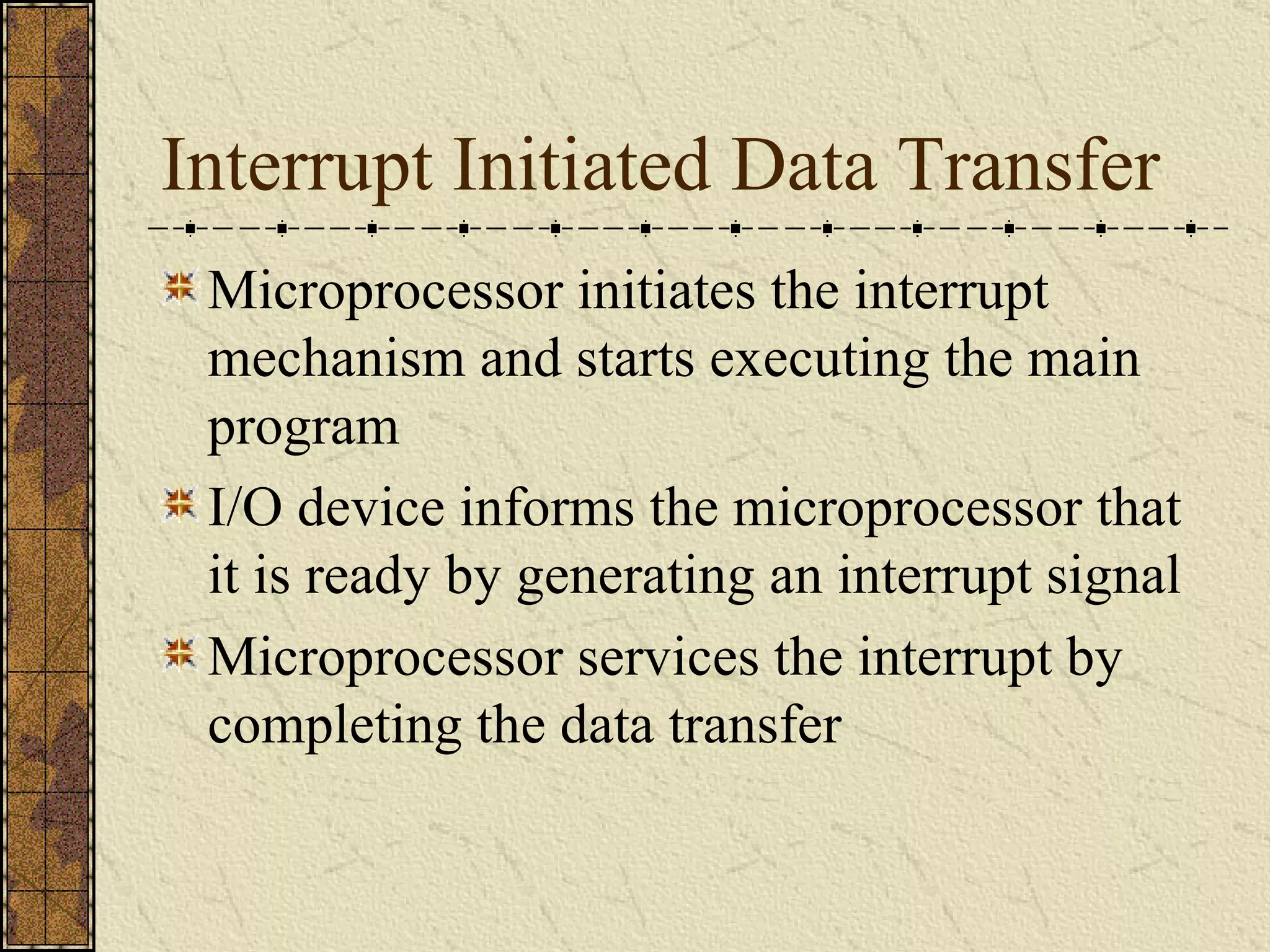 Interrupt Initiated Data Transfer

Microprocessor initiates the interrupt mechanism and starts executing the main program

I/O device informs the microprocessor that it is ready by generating an interrupt signal

Microprocessor services the interrupt by completing the data transfer